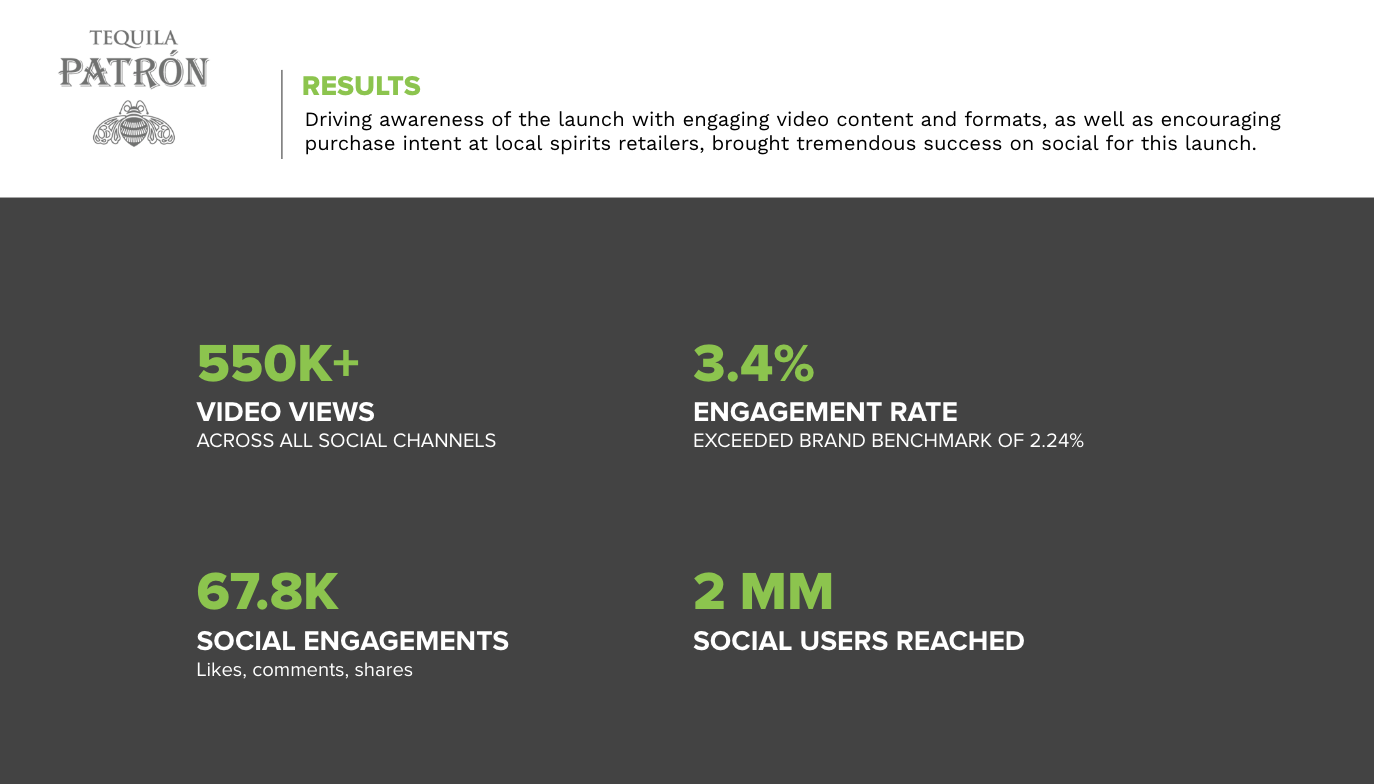 TEQUILA
PATRÓN

RESULTS

Driving awareness of the launch with engaging video content and formats, as well as encouraging purchase intent at local spirits retailers, brought tremendous success on social for this launch.

550K+
VIDEO VIEWS
ACROSS ALL SOCIAL CHANNELS

3.4%
ENGAGEMENT RATE
EXCEEDED BRAND BENCHMARK OF 2.24%

67.8K
SOCIAL ENGAGEMENTS
Likes, comments, shares

2 MM
SOCIAL USERS REACHED